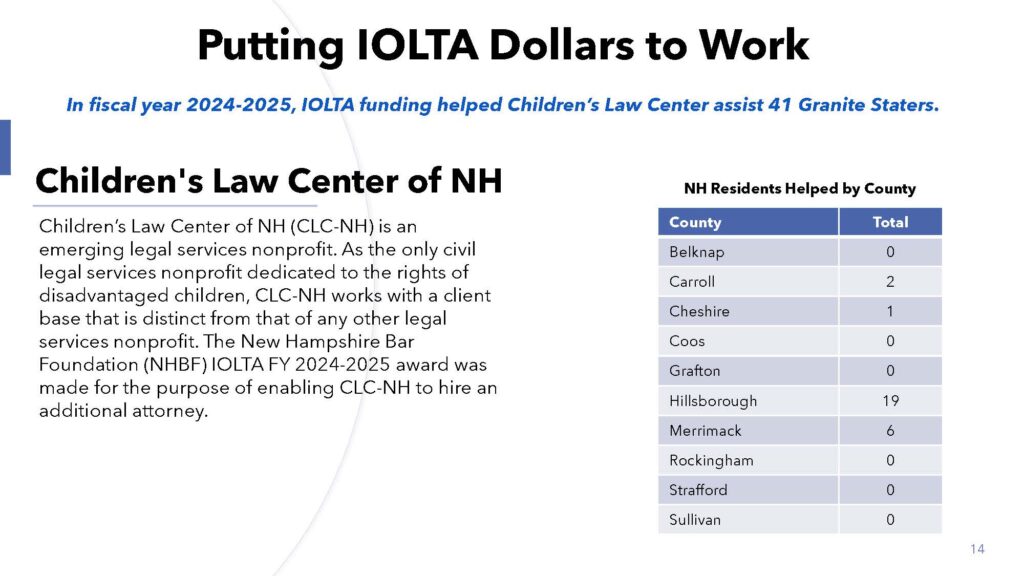 Putting IOLTA Dollars to Work

In fiscal year 2024-2025, IOLTA funding helped Children's Law Center assist 41 Granite Staters.

Children's Law Center of NH

Children's Law Center of NH (CLC-NH) is an emerging legal services nonprofit. As the only civil legal services nonprofit dedicated to the rights of disadvantaged children, CLC-NH works with a client base that is distinct from that of any other legal services nonprofit. The New Hampshire Bar Foundation (NHBF) IOLTA FY 2024-2025 award was made for the purpose of enabling CLC-NH to hire an additional attorney.

NH Residents Helped by County

| County | Total |
|---|---|
| Belknap | 0 |
| Carroll | 2 |
| Cheshire | 1 |
| Coos | 0 |
| Grafton | 0 |
| Hillsborough | 19 |
| Merrimack | 6 |
| Rockingham | 0 |
| Strafford | 0 |
| Sullivan | 0 |

14